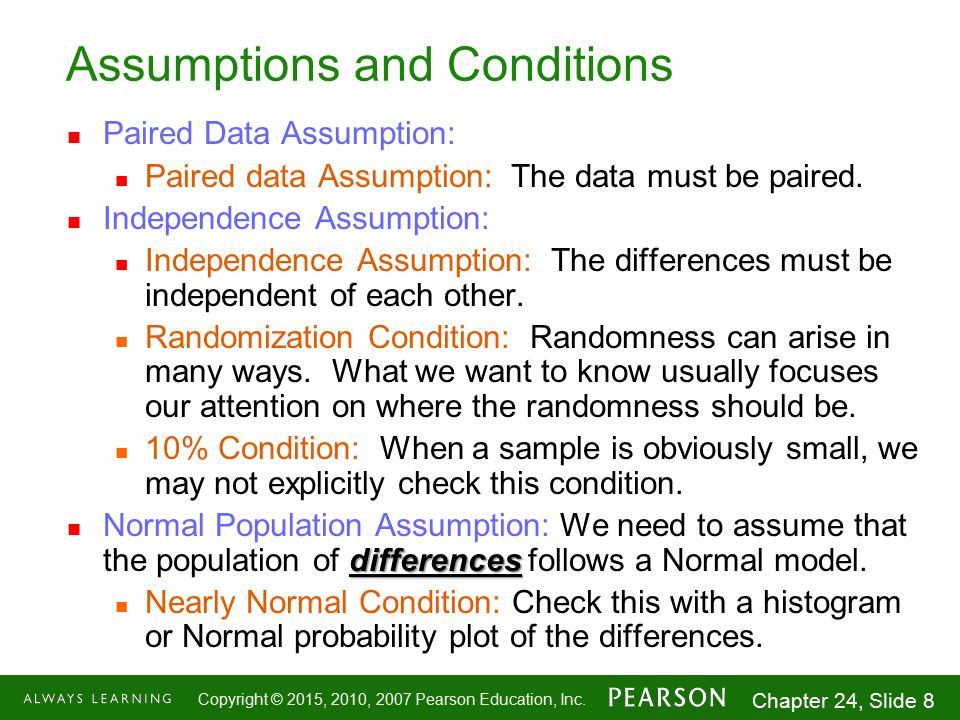 Assumptions and Conditions

Paired Data Assumption:

Paired data Assumption: The data must be paired.

Independence Assumption:

Independence Assumption: The differences must be independent of each other.

Randomization Condition: Randomness can arise in many ways. What we want to know usually focuses our attention on where the randomness should be.

10% Condition: When a sample is obviously small, we may not explicitly check this condition.

Normal Population Assumption: We need to assume that the population of differences follows a Normal model.

Nearly Normal Condition: Check this with a histogram or Normal probability plot of the differences.

ALWAYS LEARNING Copyright © 2015, 2010, 2007 Pearson Education, Inc. PEARSON Chapter 24, Slide 8